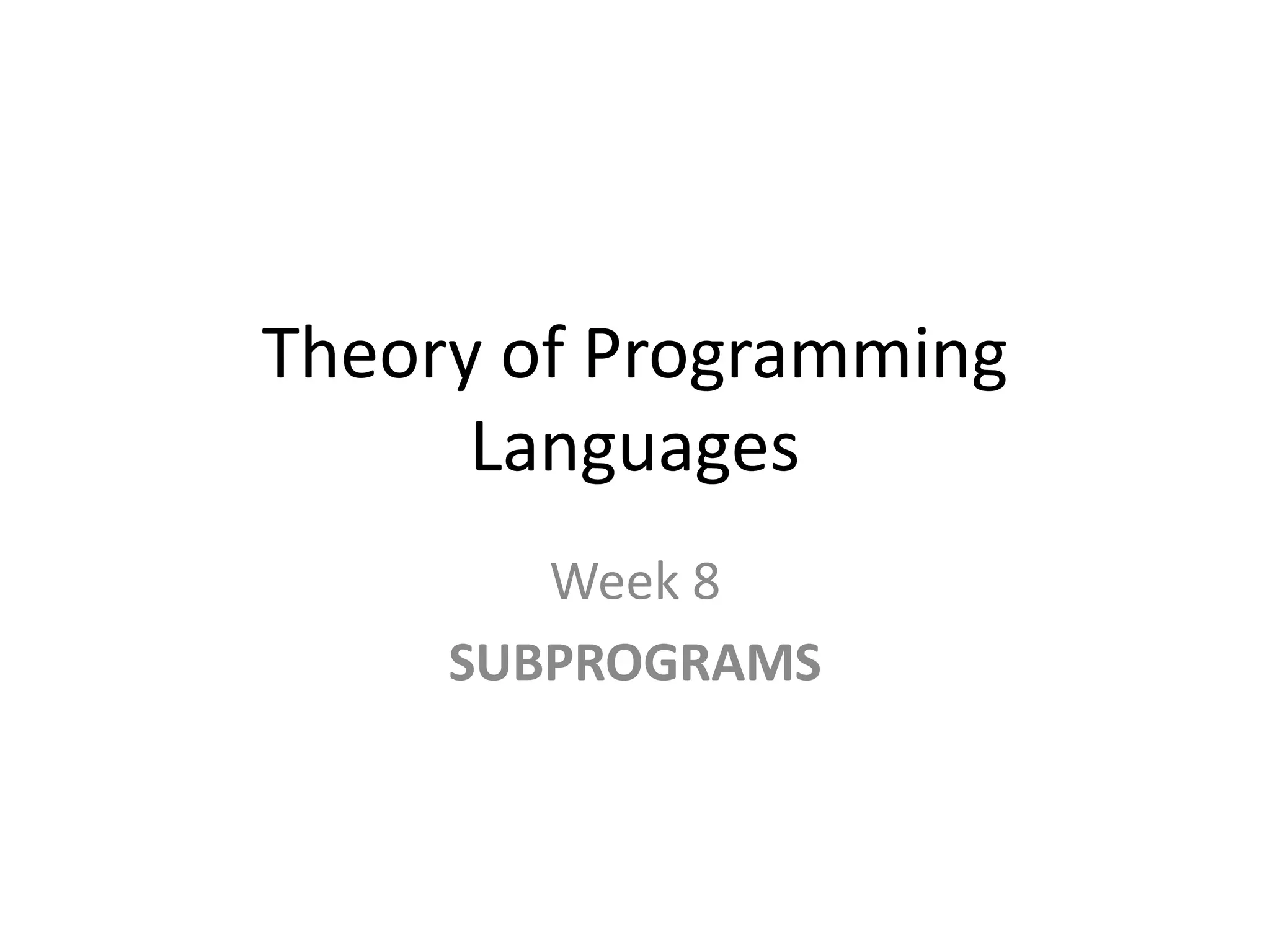 Theory of Programming Languages

Week 8

SUBPROGRAMS